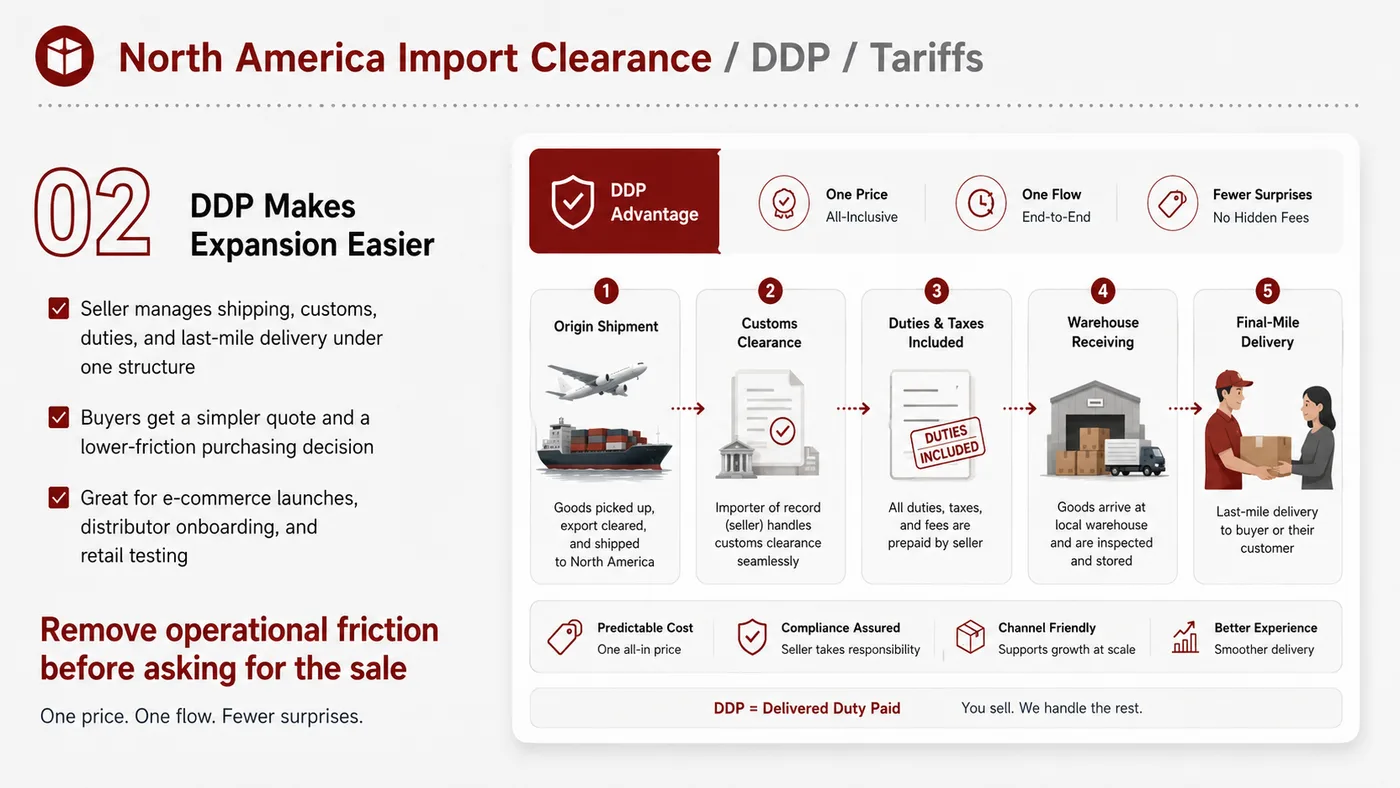 North America Import Clearance / DDP / Tariffs

02

DDP Makes Expansion Easier

Seller manages shipping, customs, duties, and last-mile delivery under one structure

Buyers get a simpler quote and a lower-friction purchasing decision

Great for e-commerce launches, distributor onboarding, and retail testing

Remove operational friction before asking for the sale

One price. One flow. Fewer surprises.

DDP Advantage

One Price
All-Inclusive

One Flow
End-to-End

Fewer Surprises
No Hidden Fees

1
Origin Shipment
Goods picked up, export cleared, and shipped to North America

2
Customs Clearance
Importer of record (seller) handles customs clearance seamlessly

3
Duties & Taxes Included
DUTIES INCLUDED
All duties, taxes, and fees are prepaid by seller

4
Warehouse Receiving
Goods arrive at local warehouse and are inspected and stored

5
Final-Mile Delivery
Last-mile delivery to buyer or their customer

Predictable Cost
One all-in price

Compliance Assured
Seller takes responsibility

Channel Friendly
Supports growth at scale

Better Experience
Smoother delivery

DDP = Delivered Duty Paid

You sell. We handle the rest.